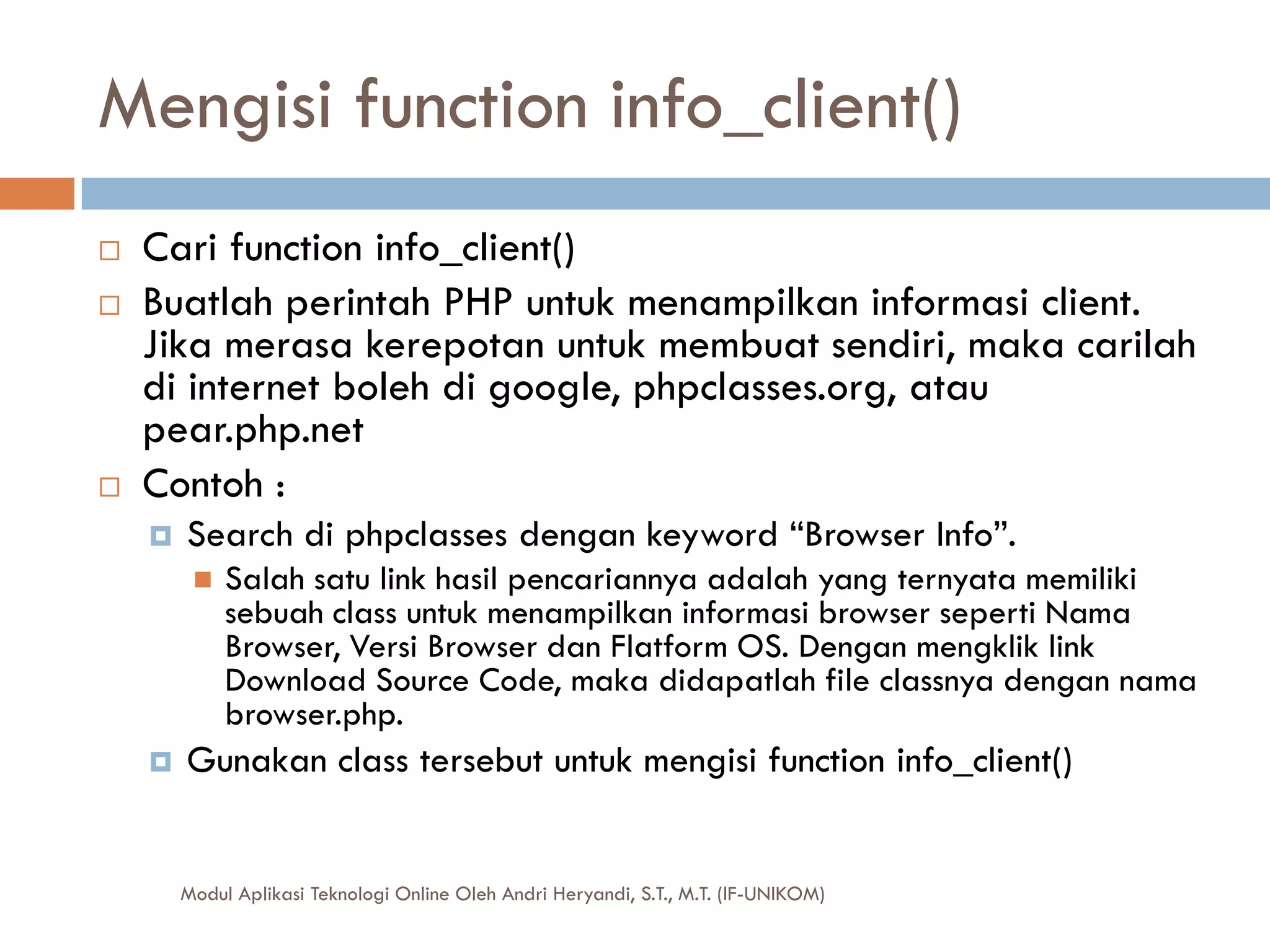 Mengisi function info_client()

Cari function info_client()

Buatlah perintah PHP untuk menampilkan informasi client. Jika merasa kerepotan untuk membuat sendiri, maka carilah di internet boleh di google, phpclasses.org, atau pear.php.net

Contoh :

Search di phpclasses dengan keyword “Browser Info”.

Salah satu link hasil pencariannya adalah yang ternyata memiliki sebuah class untuk menampilkan informasi browser seperti Nama Browser, Versi Browser dan Flatform OS. Dengan mengklik link Download Source Code, maka didapatlah file classnya dengan nama browser.php.

Gunakan class tersebut untuk mengisi function info_client()

Modul Aplikasi Teknologi Online Oleh Andri Heryandi, S.T., M.T. (IF-UNIKOM)